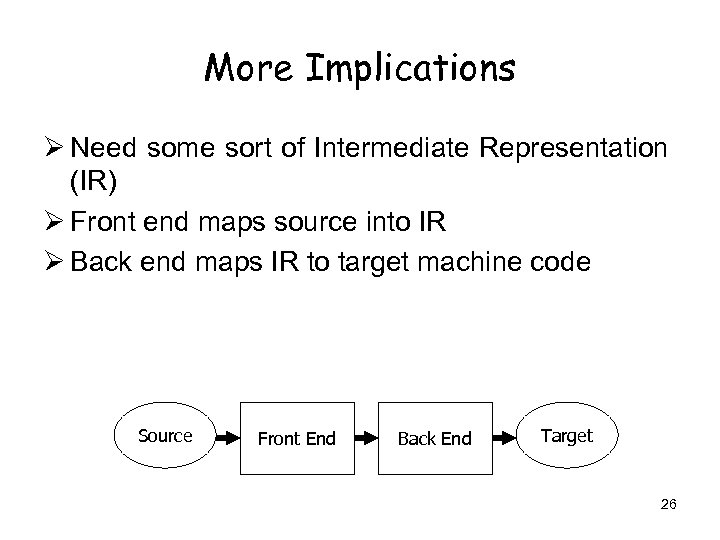 More Implications

➢ Need some sort of Intermediate Representation (IR)

➢ Front end maps source into IR

➢ Back end maps IR to target machine code

Source

Front End

Back End

Target

26